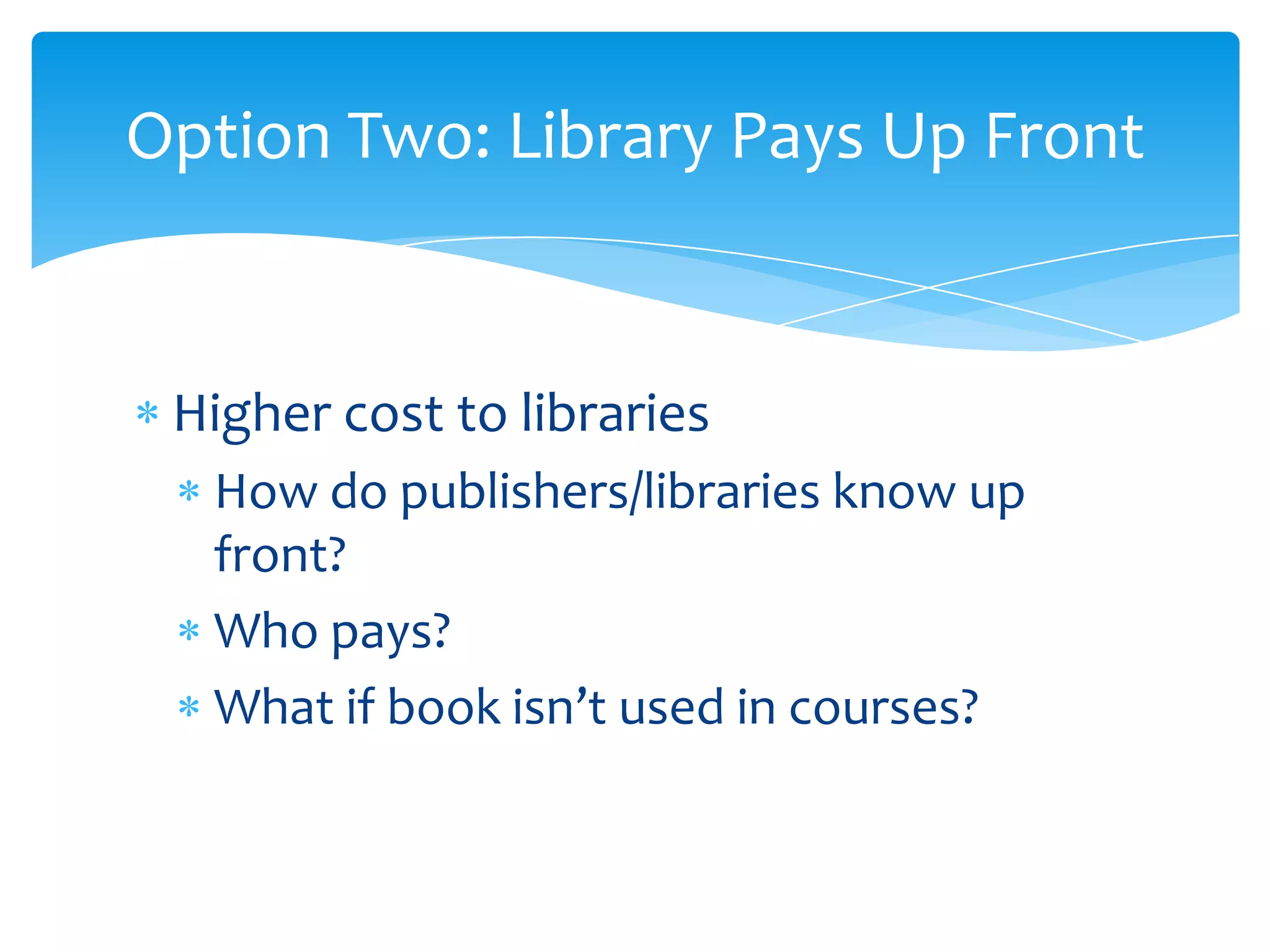 Option Two: Library Pays Up Front

* Higher cost to libraries
 * How do publishers/libraries know up front?
 * Who pays?
 * What if book isn’t used in courses?